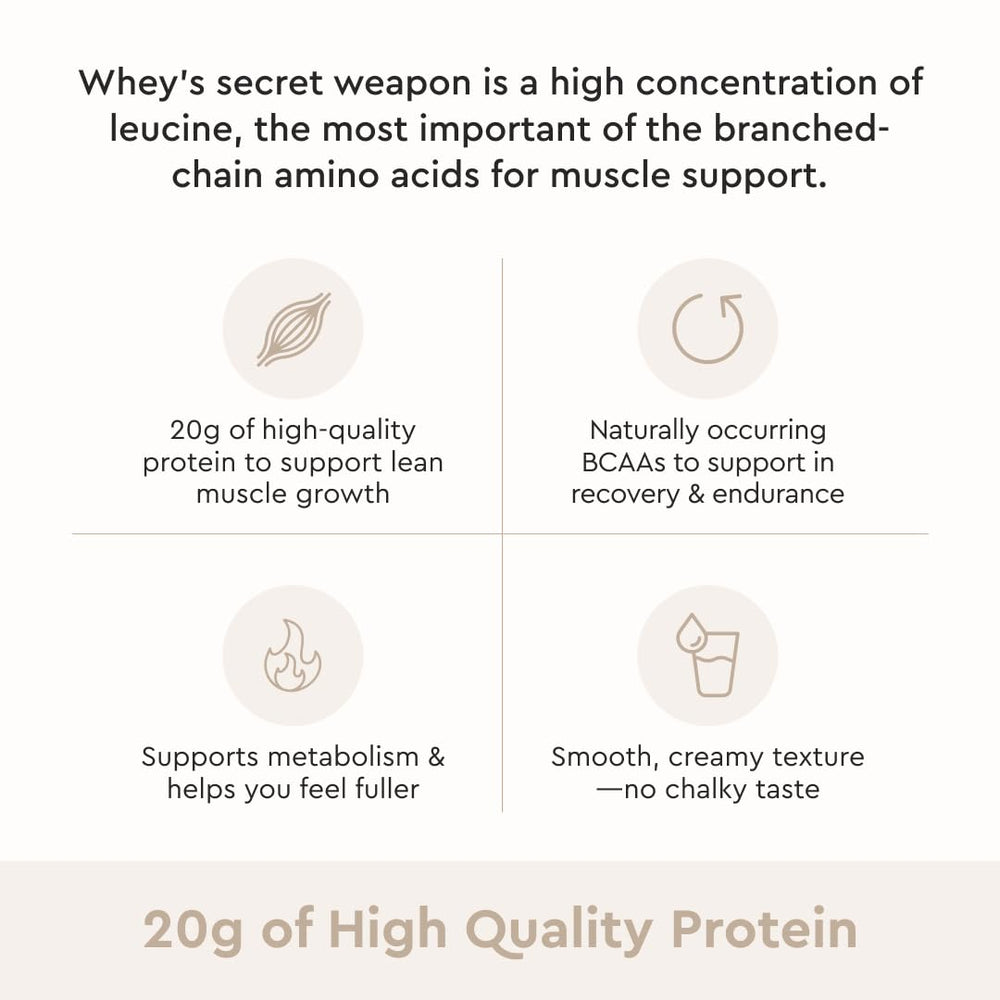 Whey's secret weapon is a high concentration of leucine, the most important of the branched-chain amino acids for muscle support.

20g of high-quality protein to support lean muscle growth

Naturally occurring BCAAs to support in recovery & endurance

Supports metabolism & helps you feel fuller

Smooth, creamy texture —no chalky taste

20g of High Quality Protein